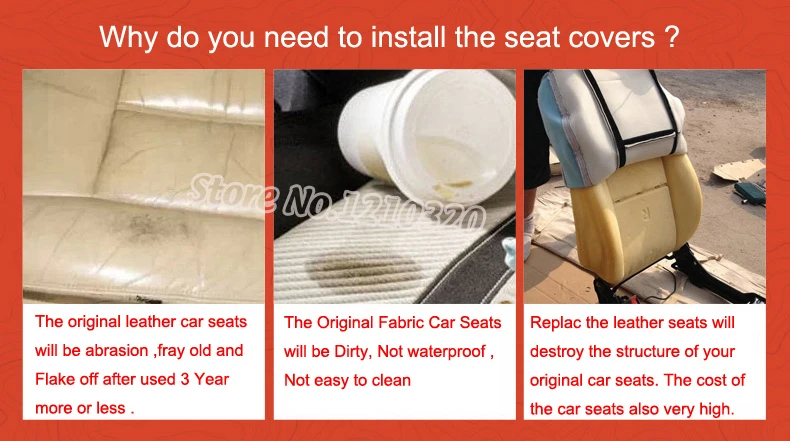 Why do you need to install the seat covers ?

Store No.1210320

The original leather car seats will be abrasion ,fray old and Flake off after used 3 Year more or less .

The Original Fabric Car Seats will be Dirty, Not waterproof , Not easy to clean

Replac the leather seats will destroy the structure of your original car seats. The cost of the car seats also very high.